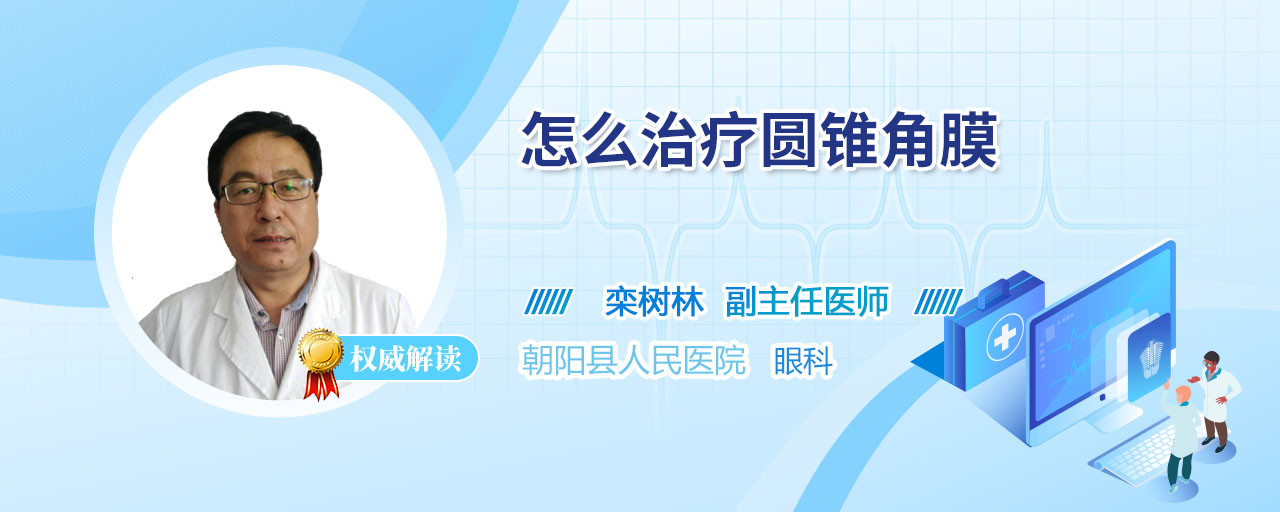 怎么治疗圆锥角膜

栾树林 副主任医师

权威解读

朝阳县人民医院 眼科